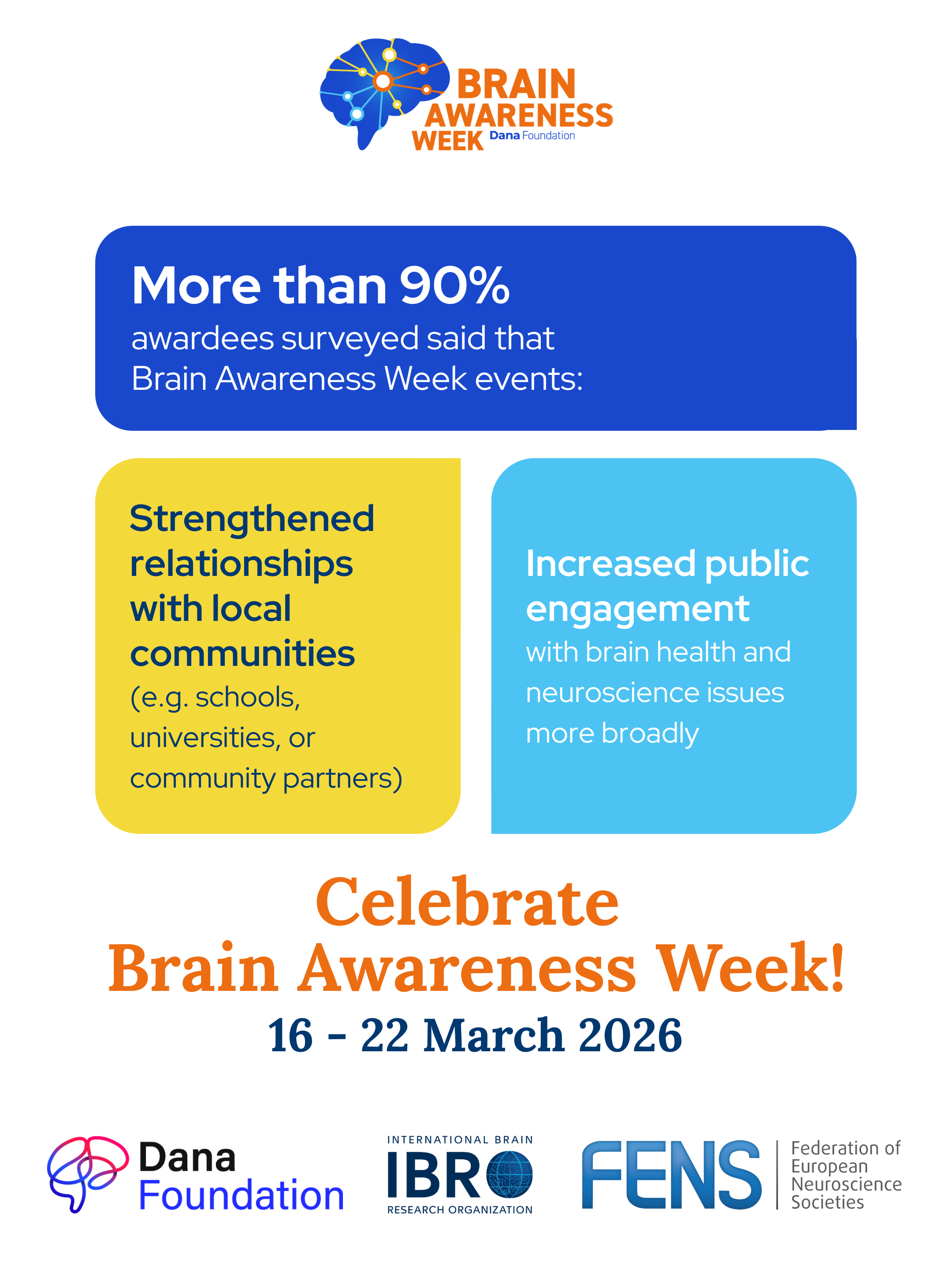 BRAIN AWARENESS WEEK Dana Foundation

More than 90%
awardees surveyed said that Brain Awareness Week events:

Strengthened relationships with local communities
(e.g. schools, universities, or community partners)

Increased public engagement
with brain health and neuroscience issues more broadly

Celebrate
Brain Awareness Week!
16 - 22 March 2026

Dana Foundation

INTERNATIONAL BRAIN
IBRO
RESEARCH ORGANIZATION

FENS
Federation of European Neuroscience Societies